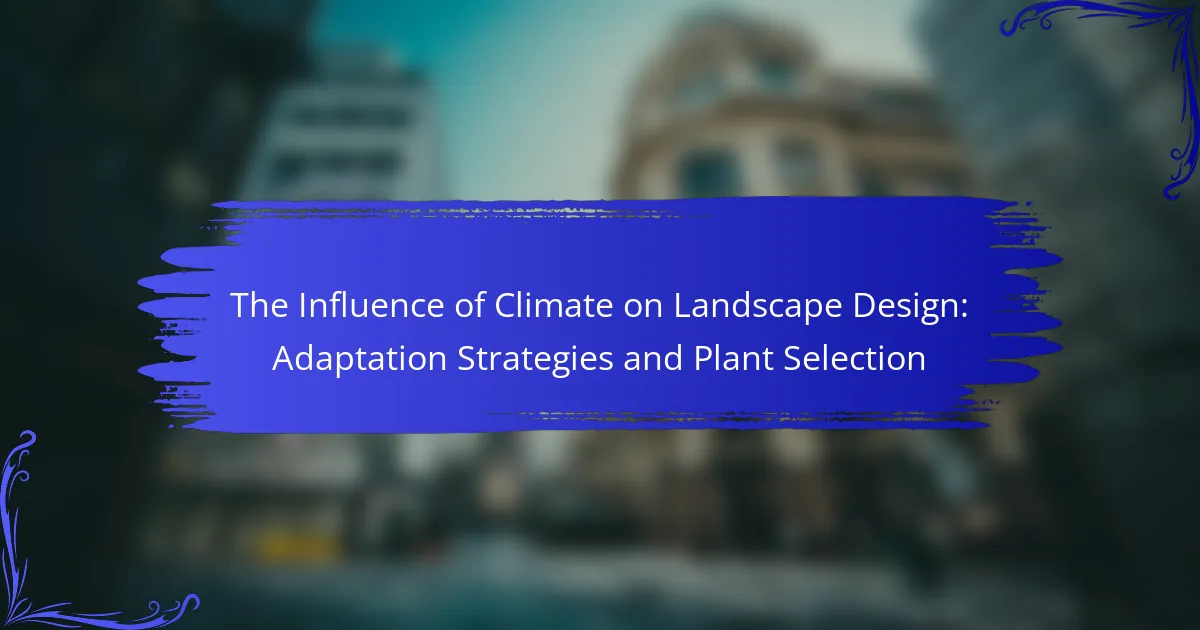 The Influence of Climate on Landscape Design: Adaptation Strategies and Plant Selection